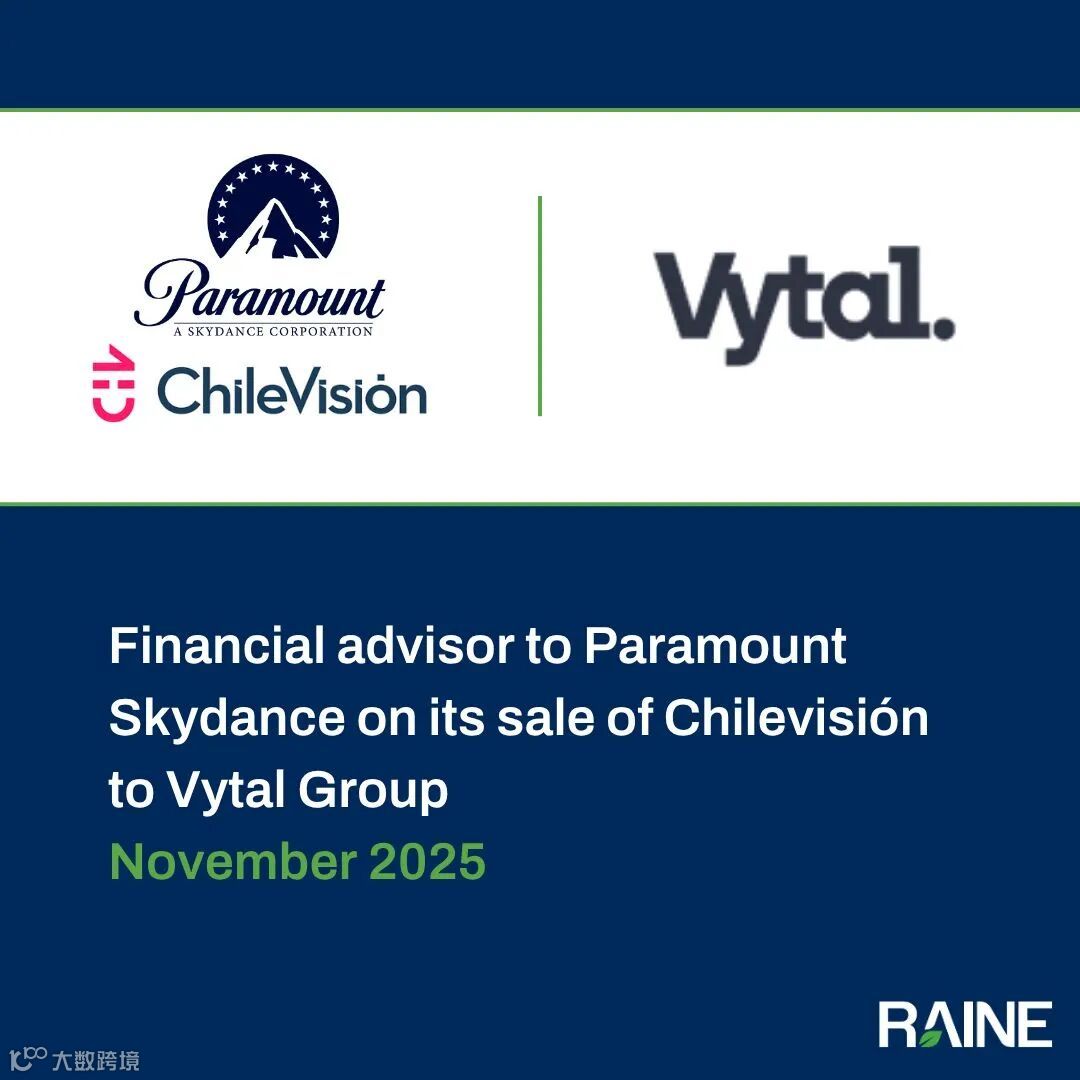 Paramount
A SKYDANCE CORPORATION

ChileVisión

Vytal.

Financial advisor to Paramount Skydance on its sale of Chilevisión to Vytal Group
November 2025

RAINE

大数跨境